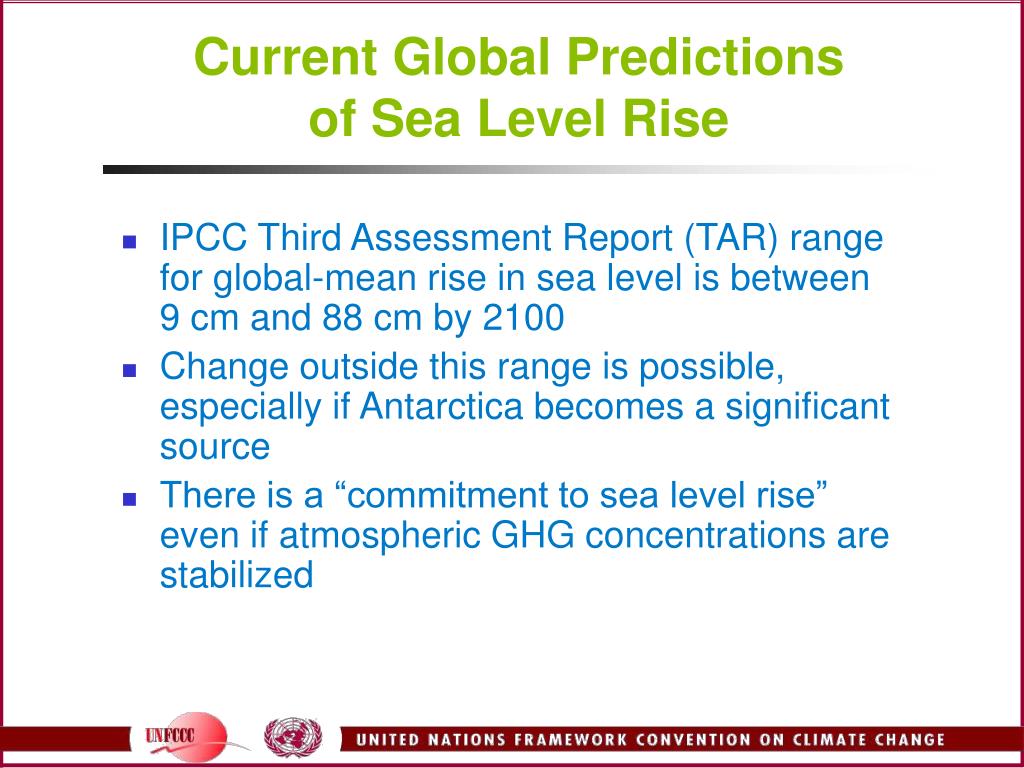 Current Global Predictions of Sea Level Rise

- IPCC Third Assessment Report (TAR) range for global-mean rise in sea level is between 9 cm and 88 cm by 2100
- Change outside this range is possible, especially if Antarctica becomes a significant source
- There is a “commitment to sea level rise” even if atmospheric GHG concentrations are stabilized

UNFCCC

UNITED NATIONS FRAMEWORK CONVENTION ON CLIMATE CHANGE